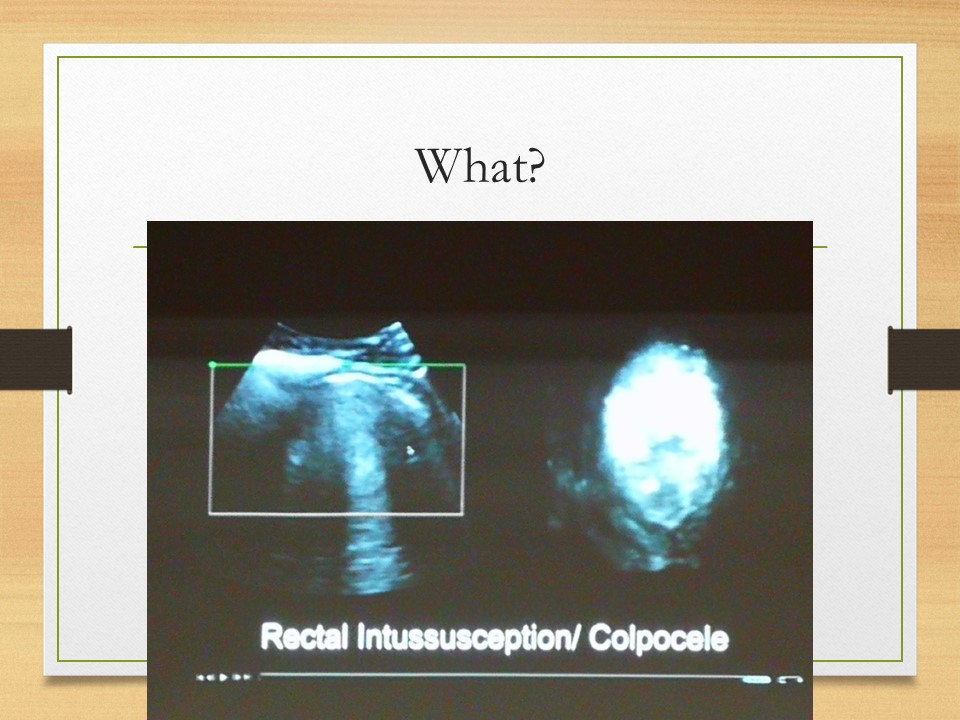 What?

Rectal Intussusception/ Colpocele